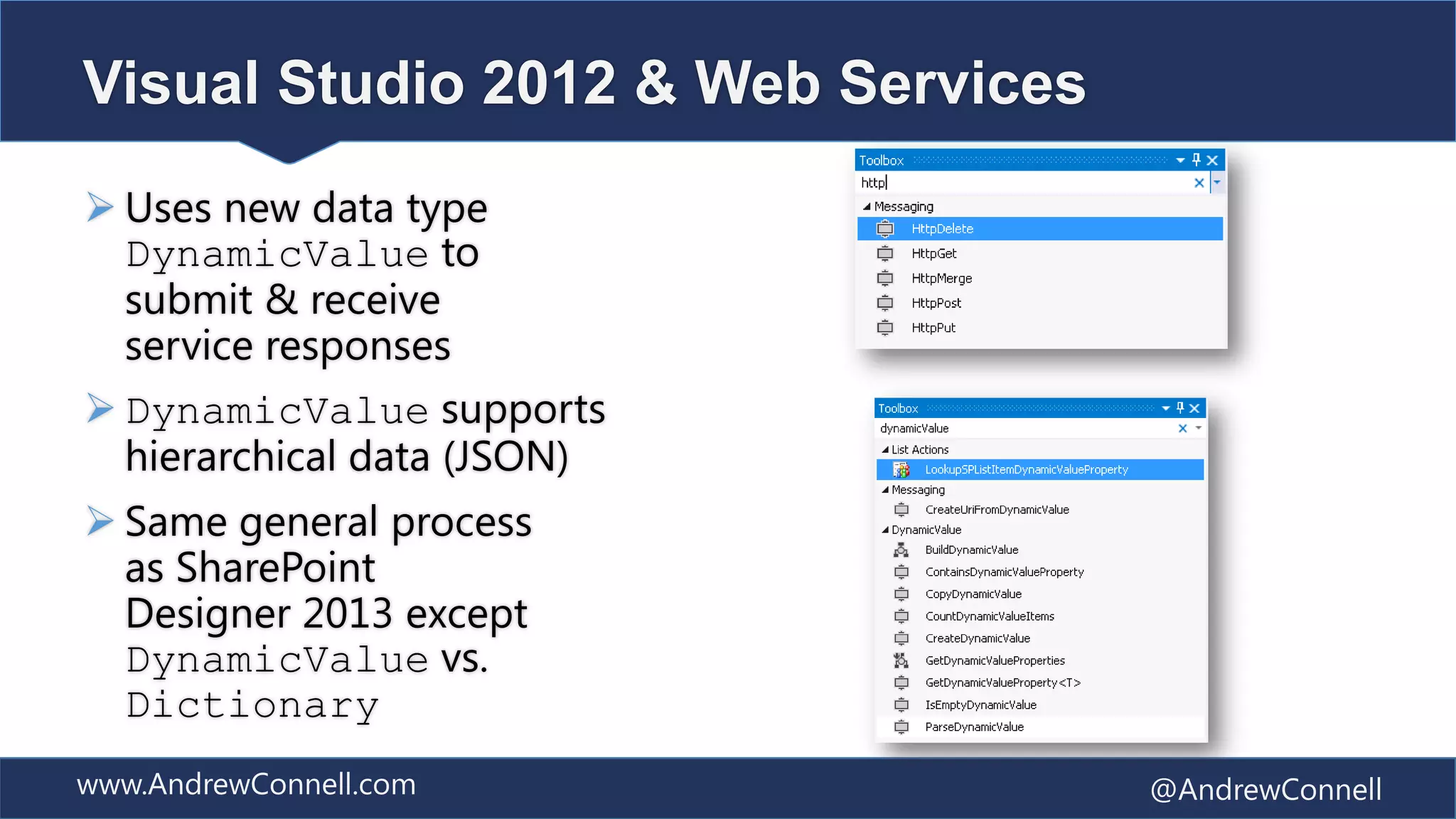 Visual Studio 2012 & Web Services

Uses new data type DynamicValue to submit & receive service responses

DynamicValue supports hierarchical data (JSON)

Same general process as SharePoint Designer 2013 except DynamicValue vs. Dictionary

Toolbox
http
Messaging
HttpDelete
HttpGet
HttpMerge
HttpPost
HttpPut

Toolbox
dynamicValue
List Actions
LookupSPListItemDynamicValueProperty
Messaging
CreateUriFromDynamicValue
DynamicValue
BuildDynamicValue
ContainsDynamicValueProperty
CopyDynamicValue
CountDynamicValueItems
CreateDynamicValue
GetDynamicValueProperties
GetDynamicValueProperty<T>
IsEmptyDynamicValue
ParseDynamicValue

www.AndrewConnell.com
@AndrewConnell